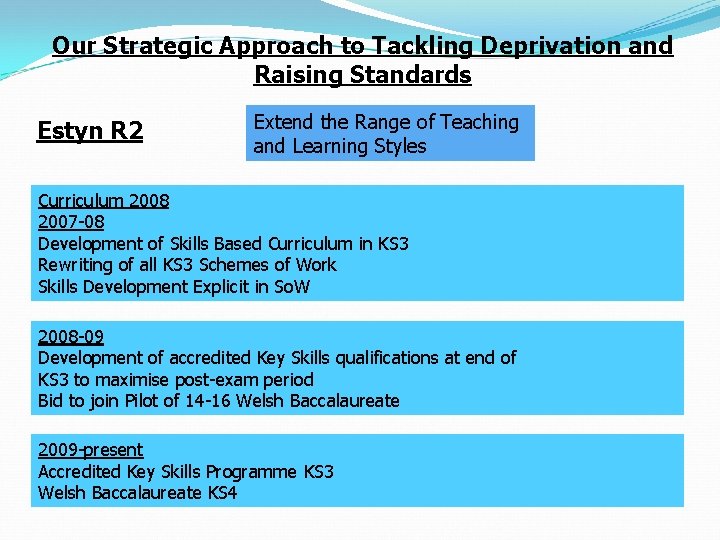 Our Strategic Approach to Tackling Deprivation and Raising Standards

Estyn R2

Extend the Range of Teaching and Learning Styles

Curriculum 2008
2007-08
Development of Skills Based Curriculum in KS3
Rewriting of all KS3 Schemes of Work
Skills Development Explicit in SoW

2008-09
Development of accredited Key Skills qualifications at end of KS3 to maximise post-exam period
Bid to join Pilot of 14-16 Welsh Baccalaureate

2009-present
Accredited Key Skills Programme KS3
Welsh Baccalaureate KS4